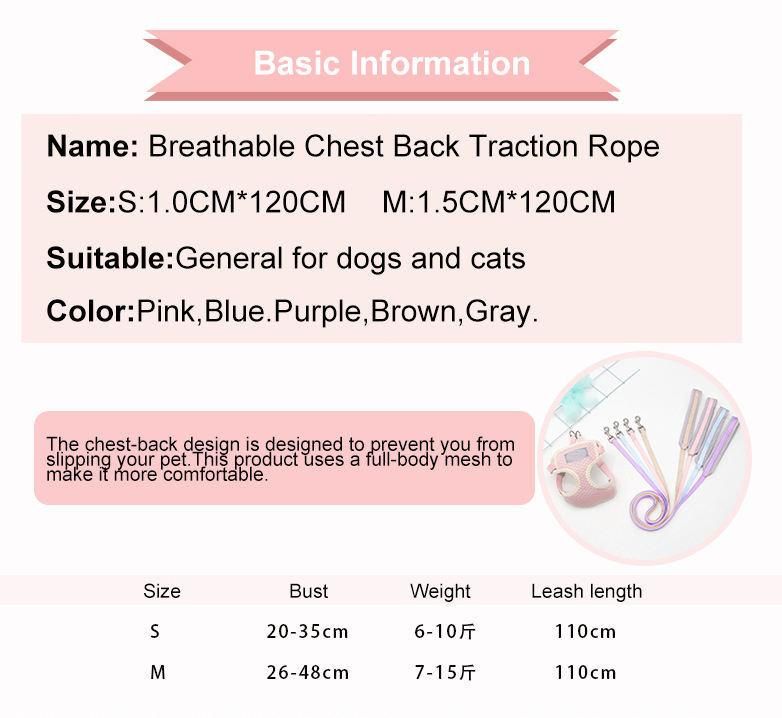 Basic Information

Name: Breathable Chest Back Traction Rope

Size:S:1.0CM*120CM M:1.5CM*120CM

Suitable:General for dogs and cats

Color:Pink,Blue.Purple,Brown,Gray.

The chest-back design is designed to prevent you from slipping your pet.This product uses a full-body mesh to make it more comfortable.

| Size | Bust | Weight | Leash length |
|---|---|---|---|
| S | 20-35cm | 6-10斤 | 110cm |
| M | 26-48cm | 7-15斤 | 110cm |